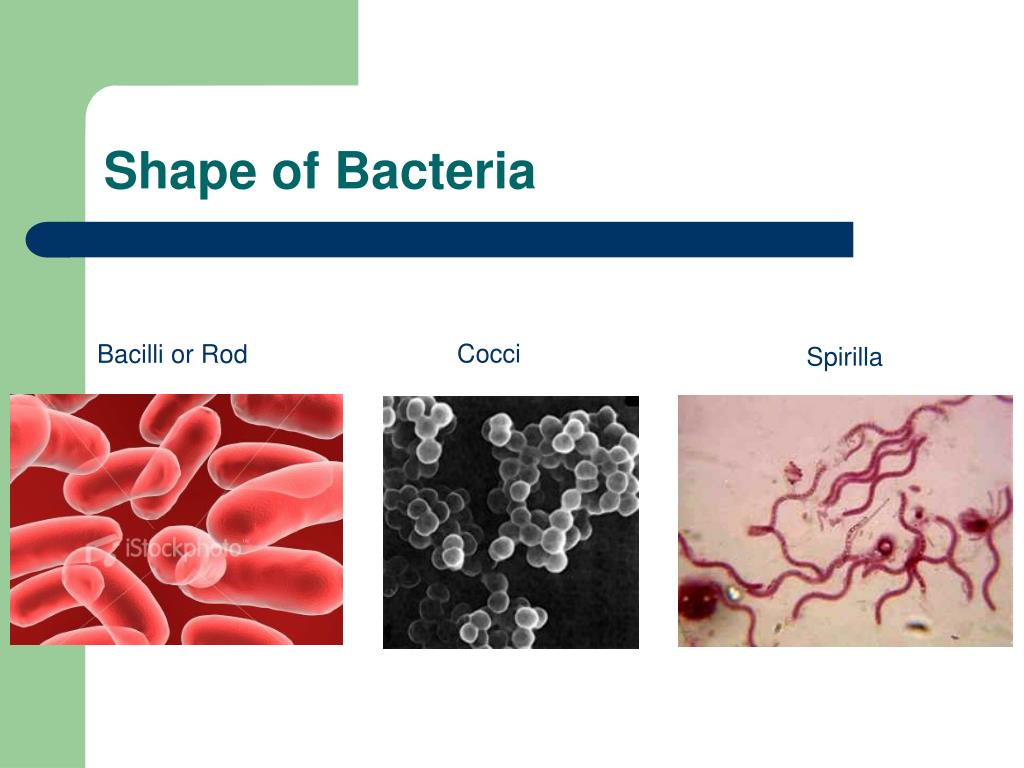 Shape of Bacteria

Bacilli or Rod

Cocci

Spirilla

iStockphoto